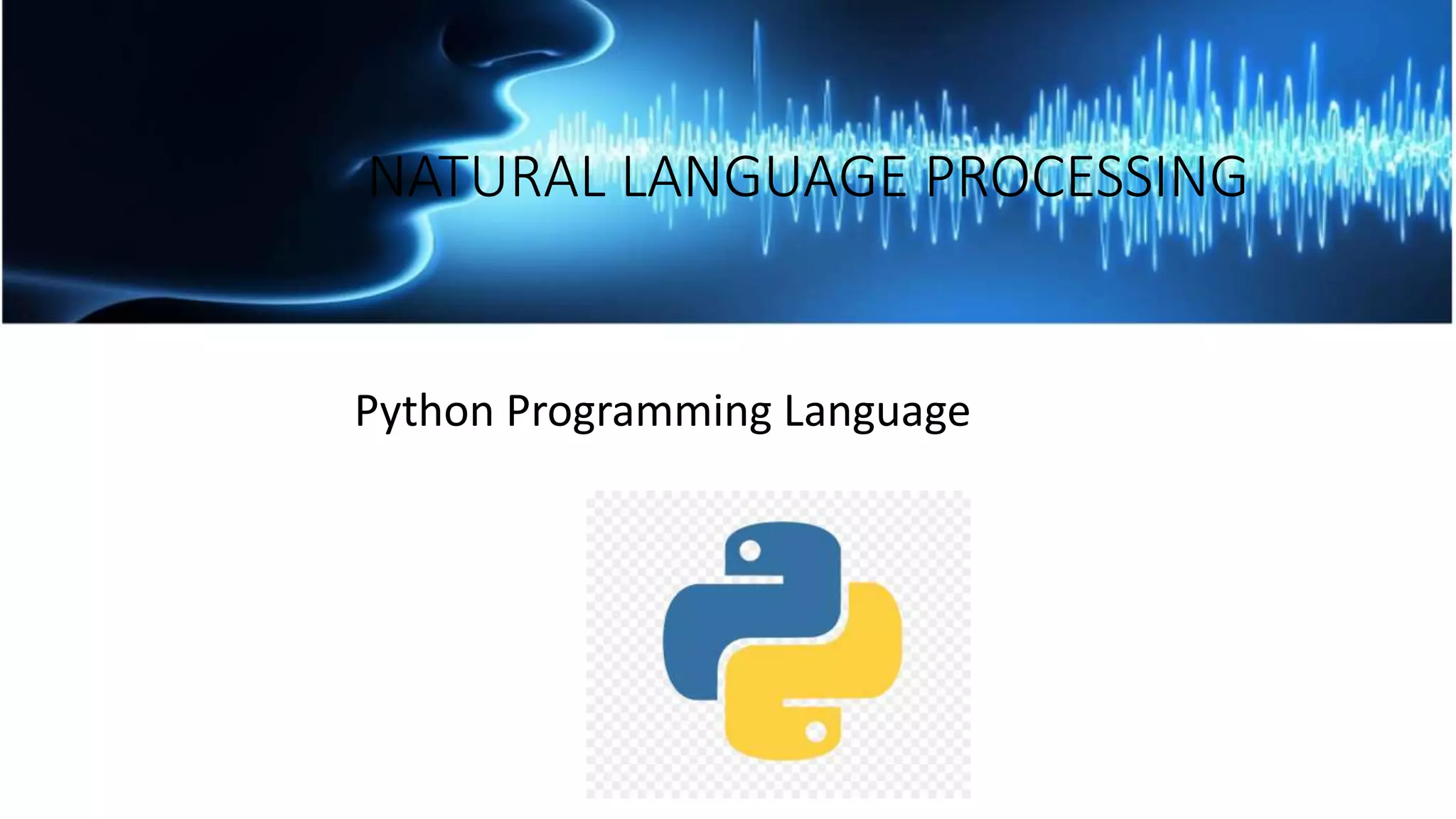 NATURAL LANGUAGE PROCESSING

Python Programming Language